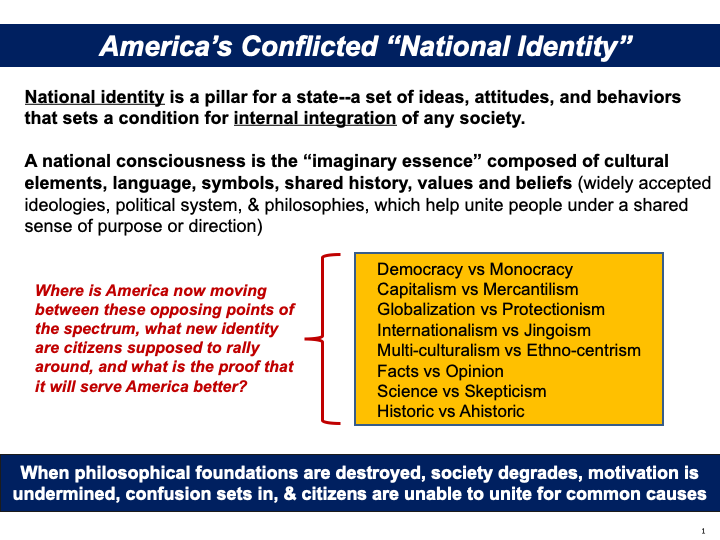 America's Conflicted "National Identity"

National identity is a pillar for a state--a set of ideas, attitudes, and behaviors that sets a condition for internal integration of any society.

A national consciousness is the "imaginary essence" composed of cultural elements, language, symbols, shared history, values and beliefs (widely accepted ideologies, political system, & philosophies, which help unite people under a shared sense of purpose or direction)

Where is America now moving between these opposing points of the spectrum, what new identity are citizens supposed to rally around, and what is the proof that it will serve America better?

Democracy vs Monocracy
Capitalism vs Mercantilism
Globalization vs Protectionism
Internationalism vs Jingoism
Multi-culturalism vs Ethno-centrism
Facts vs Opinion
Science vs Skepticism
Historic vs Ahistoric

When philosophical foundations are destroyed, society degrades, motivation is undermined, confusion sets in, & citizens are unable to unite for common causes

1